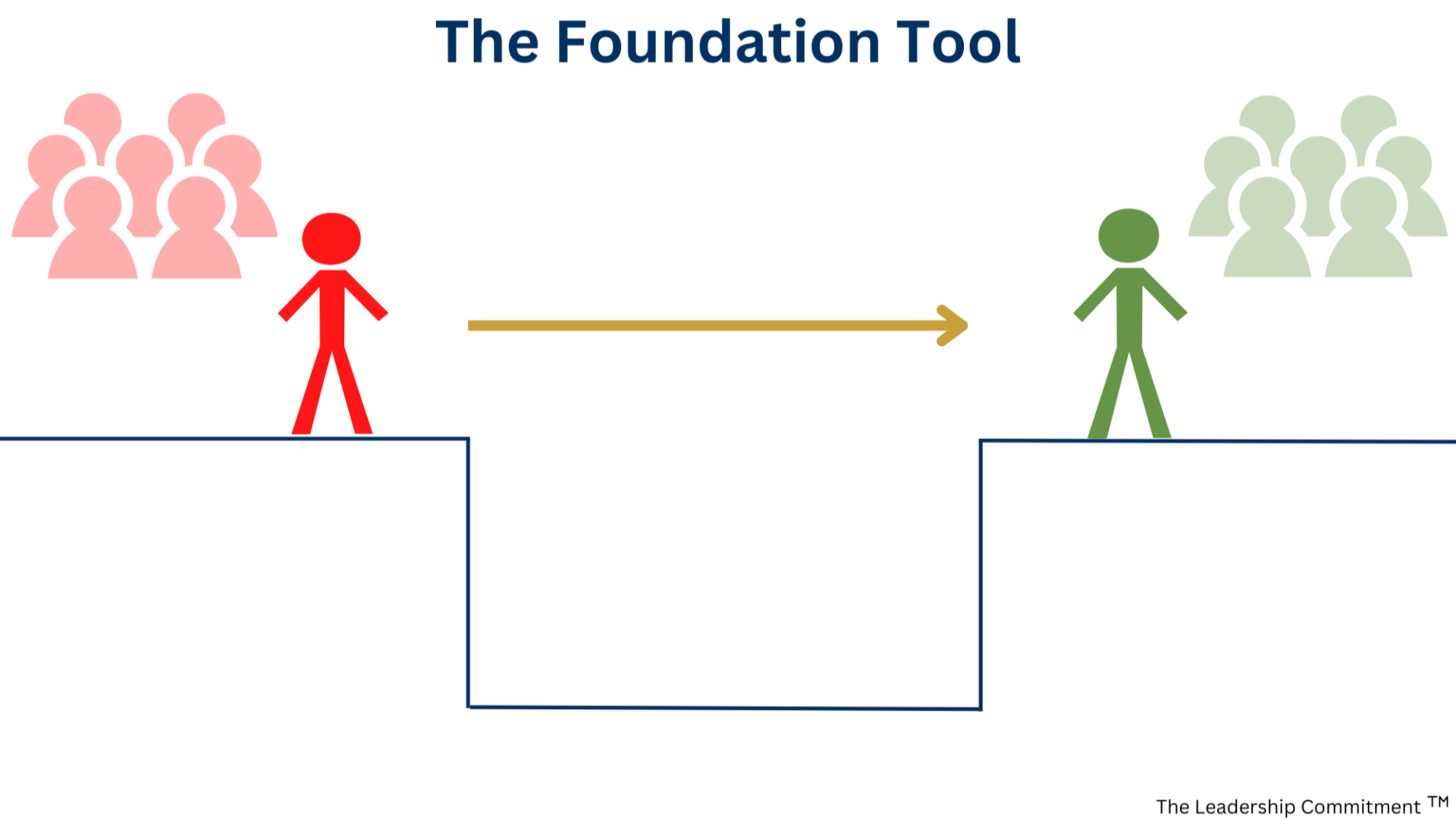 The Foundation Tool

The Leadership Commitment TM